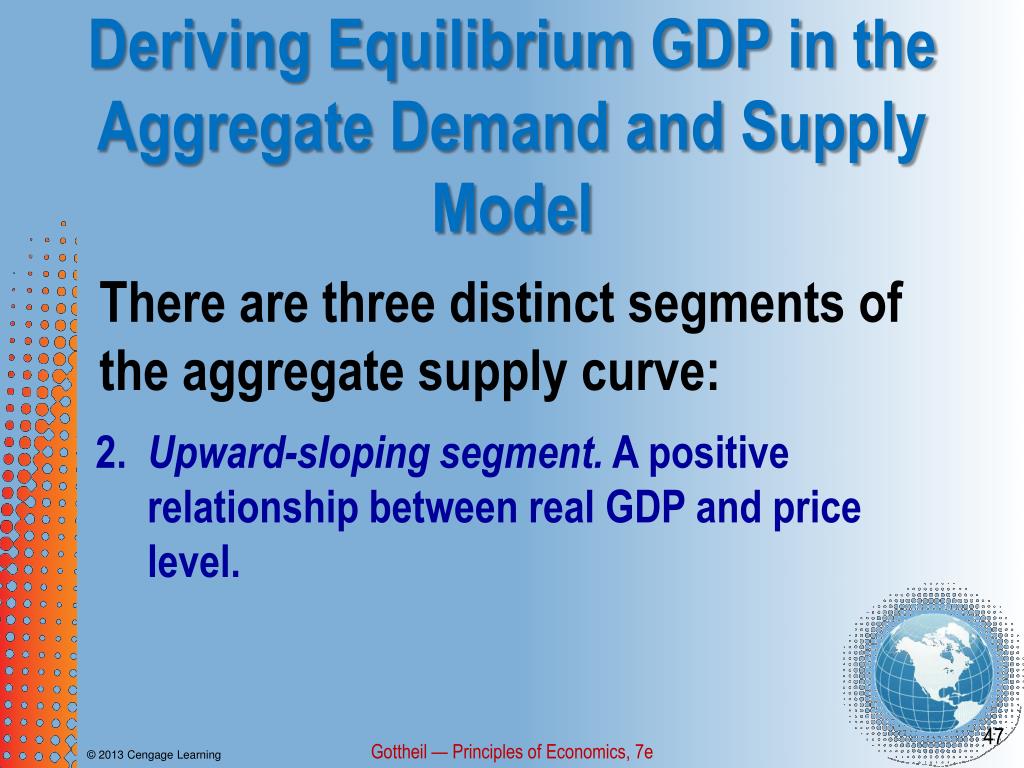 Deriving Equilibrium GDP in the Aggregate Demand and Supply Model

There are three distinct segments of the aggregate supply curve:

2. Upward-sloping segment. A positive relationship between real GDP and price level.

© 2013 Cengage Learning

Gottheil — Principles of Economics, 7e

47